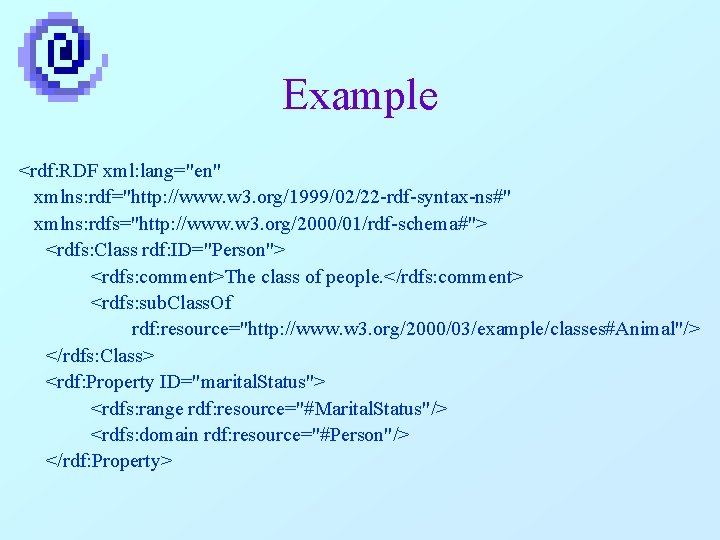 Example

<rdf:RDF xml:lang="en"
xmlns:rdf="http://www.w3.org/1999/02/22-rdf-syntax-ns#"
xmlns:rdfs="http://www.w3.org/2000/01/rdf-schema#">
<rdfs:Class rdf:ID="Person">
<rdfs:comment>The class of people.</rdfs:comment>
<rdfs:subClassOf
rdf:resource="http://www.w3.org/2000/03/example/classes#Animal"/>
</rdfs:Class>
<rdf:Property ID="maritalStatus">
<rdfs:range rdf:resource="#MaritalStatus"/>
<rdfs:domain rdf:resource="#Person"/>
</rdf:Property>